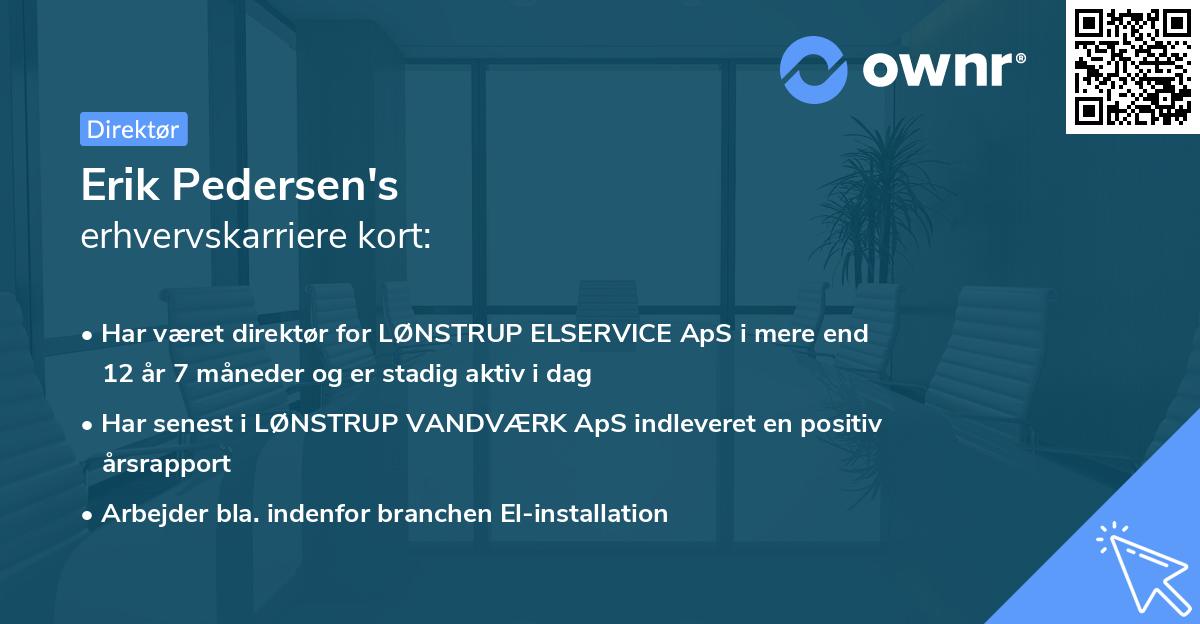 ownr®

Direktør

Erik Pedersen's
erhvervskarriere kort:

• Har været direktør for LØNSTRUP ELSERVICE ApS i mere end 12 år 7 måneder og er stadig aktiv i dag

• Har senest i LØNSTRUP VANDVÆRK ApS indleveret en positiv årsrapport

• Arbejder bla. indenfor branchen El-installation